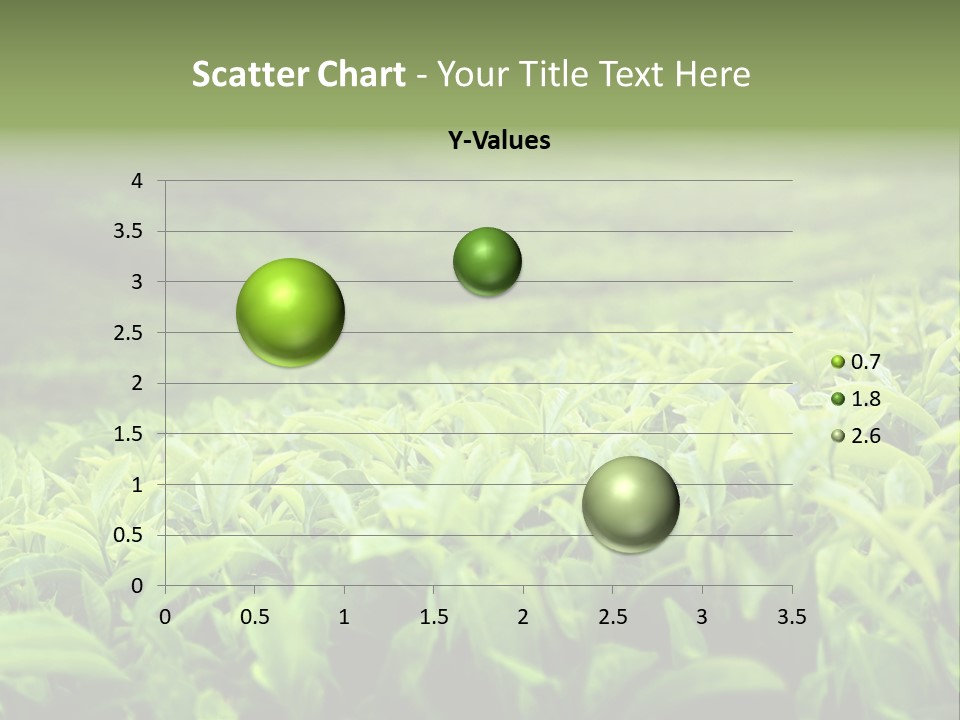 Scatter Chart - Your Title Text Here

Y-Values

4
3.5
3
2.5
2
1.5
1
0.5
0

0 0.5 1 1.5 2 2.5 3 3.5

0.7
1.8
2.6